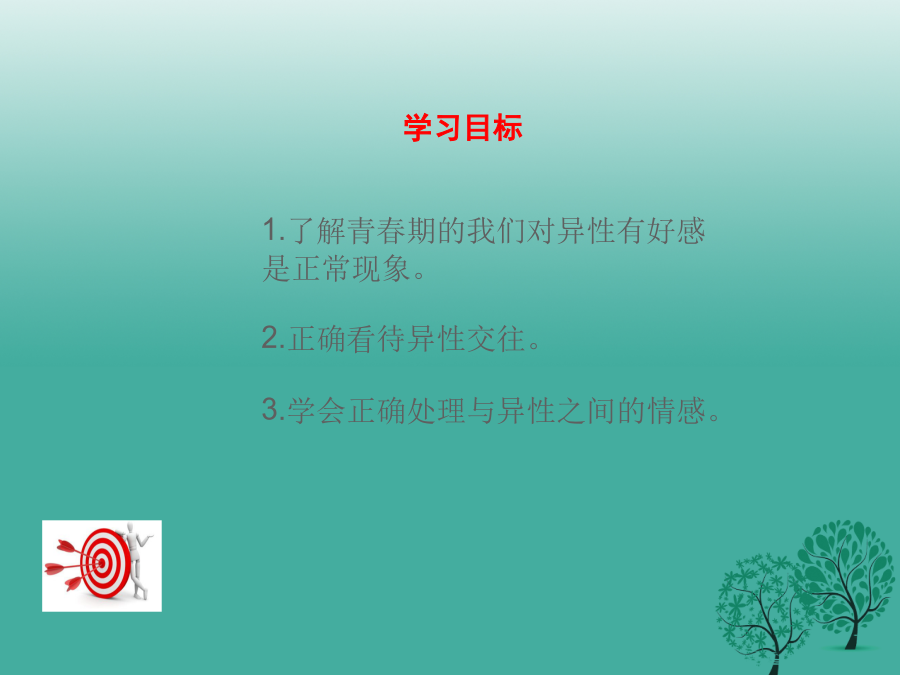 学习目标

1.了解青春期的我们对异性有好感是正常现象。

2.正确看待异性交往。

3.学会正确处理与异性之间的情感。